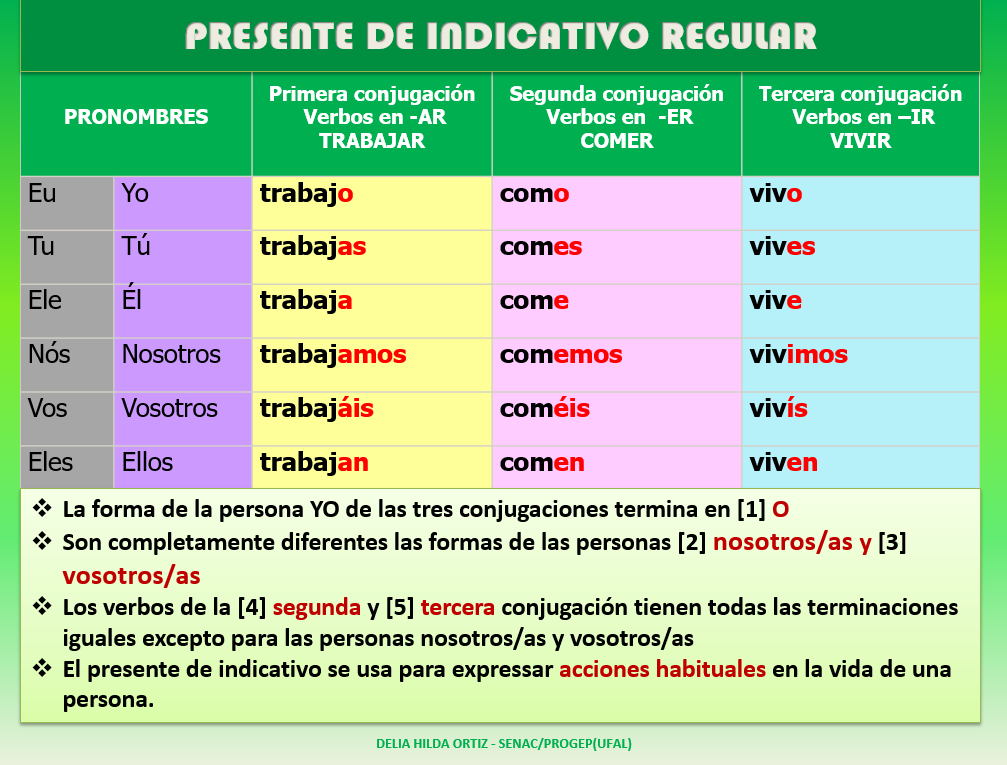 PRESENTE DE INDICATIVO REGULAR

| PRONOMBRES | | Primera conjugación Verbos en -AR TRABAJAR | Segunda conjugación Verbos en -ER COMER | Tercera conjugación Verbos en –IR VIVIR |
|---|---|---|---|---|
| Eu | Yo | trabajo | como | vivo |
| Tu | Tú | trabajas | comes | vives |
| Ele | Él | trabaja | come | vive |
| Nós | Nosotros | trabajamos | comemos | vivimos |
| Vos | Vosotros | trabajáis | coméis | vivís |
| Eles | Ellos | trabajan | comen | viven |

❖ La forma de la persona YO de las tres conjugaciones termina en [1] O
❖ Son completamente diferentes las formas de las personas [2] nosotros/as y [3] vosotros/as
❖ Los verbos de la [4] segunda y [5] tercera conjugación tienen todas las terminaciones iguales excepto para las personas nosotros/as y vosotros/as
❖ El presente de indicativo se usa para expressar acciones habituales en la vida de una persona.

DELIA HILDA ORTIZ - SENAC/PROGEP(UFAL)